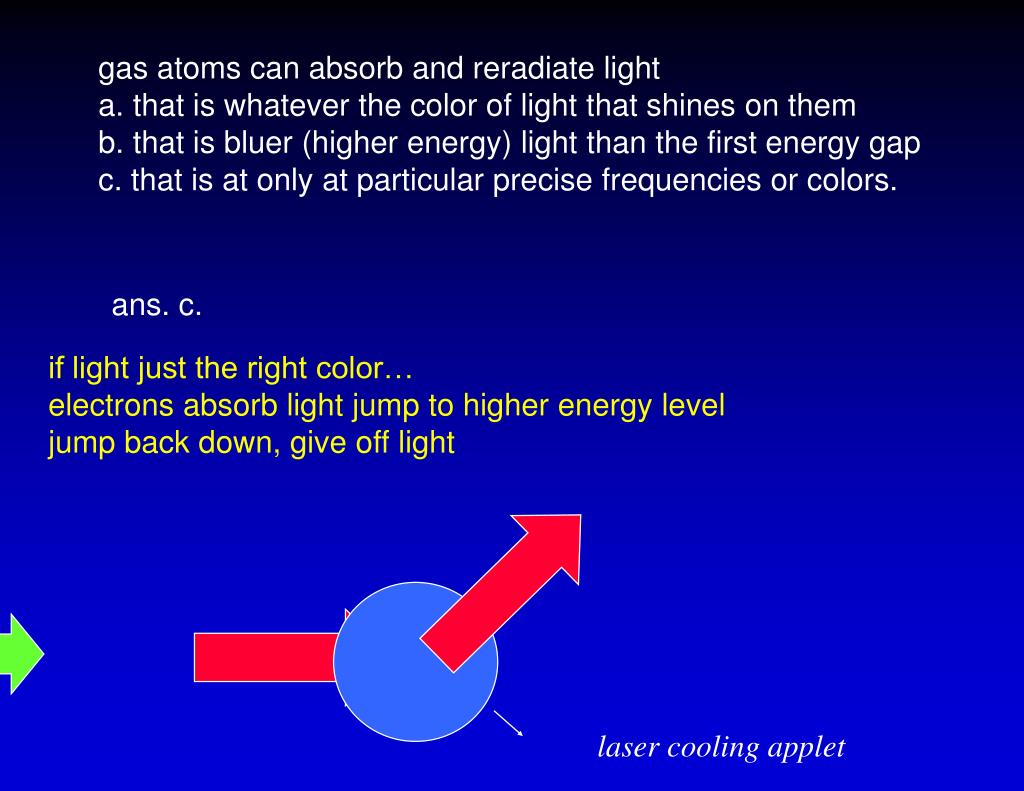 gas atoms can absorb and reradiate light
a. that is whatever the color of light that shines on them
b. that is bluer (higher energy) light than the first energy gap
c. that is at only at particular precise frequencies or colors.

ans. c.

if light just the right color…
electrons absorb light jump to higher energy level
jump back down, give off light

laser cooling applet